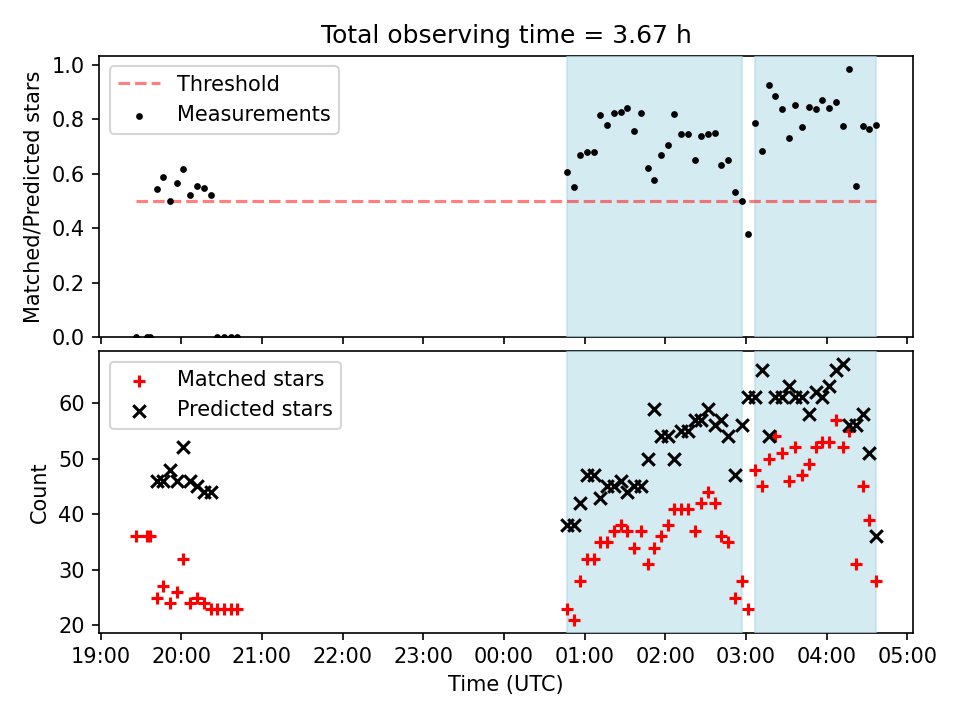 Total observing time = 3.67 h

Threshold
Measurements

Matched/Predicted stars

1.0
0.8
0.6
0.4
0.2
0.0

Matched stars
Predicted stars

Count

60
50
40
30
20

19:00 20:00 21:00 22:00 23:00 00:00 01:00 02:00 03:00 04:00 05:00

Time (UTC)